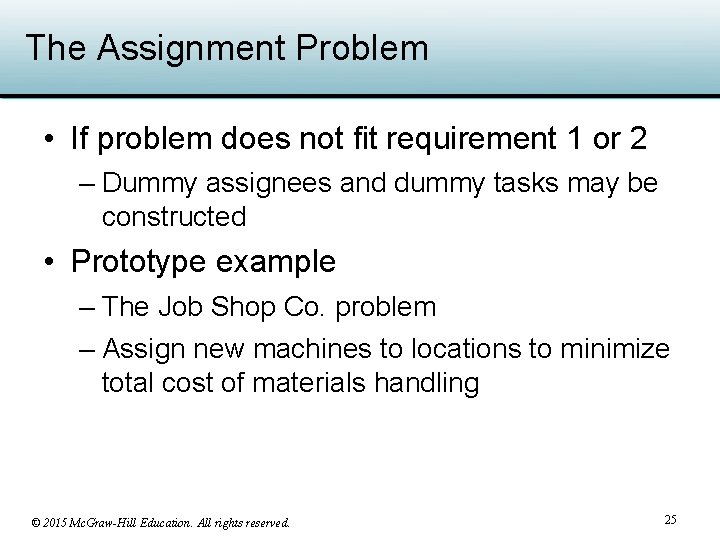 The Assignment Problem

• If problem does not fit requirement 1 or 2
– Dummy assignees and dummy tasks may be constructed

• Prototype example
– The Job Shop Co. problem
– Assign new machines to locations to minimize total cost of materials handling

© 2015 McGraw-Hill Education. All rights reserved.

25